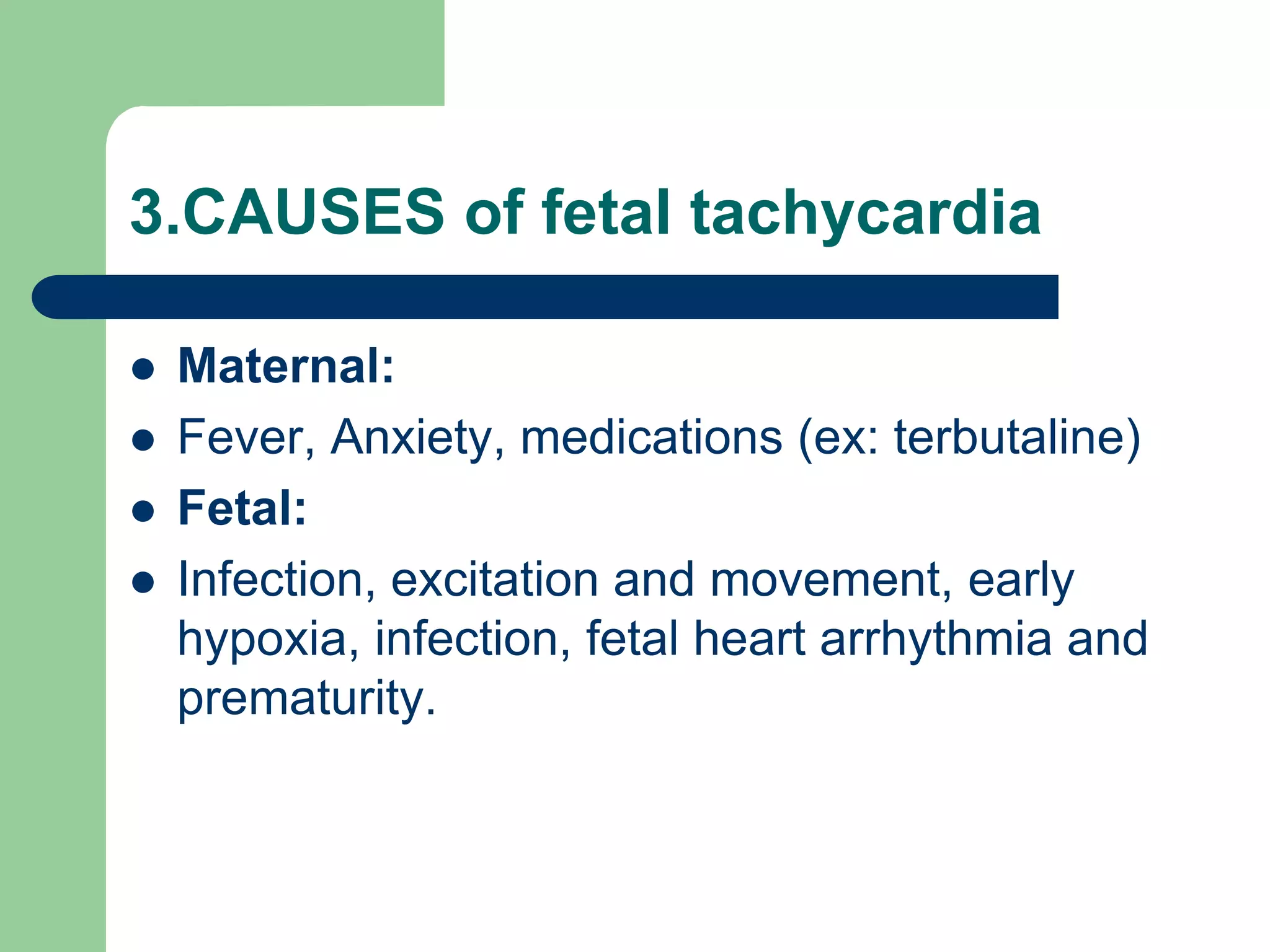 3.CAUSES of fetal tachycardia

- Maternal:
- Fever, Anxiety, medications (ex: terbutaline)
- Fetal:
- Infection, excitation and movement, early hypoxia, infection, fetal heart arrhythmia and prematurity.